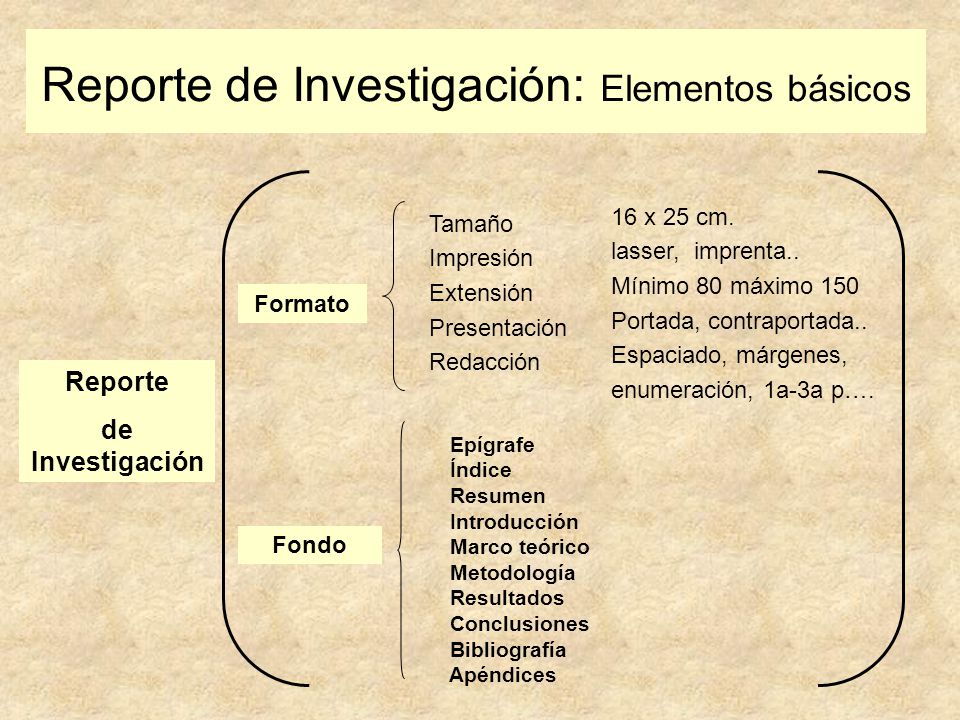 Reporte de Investigación: Elementos básicos

Reporte de Investigación

Formato

Tamaño
Impresión
Extensión
Presentación
Redacción

16 x 25 cm.
lasser, imprenta..
Mínimo 80 máximo 150
Portada, contraportada..
Espaciado, márgenes, enumeración, 1a-3a p….

Fondo

Epígrafe
Índice
Resumen
Introducción
Marco teórico
Metodología
Resultados
Conclusiones
Bibliografía
Apéndices